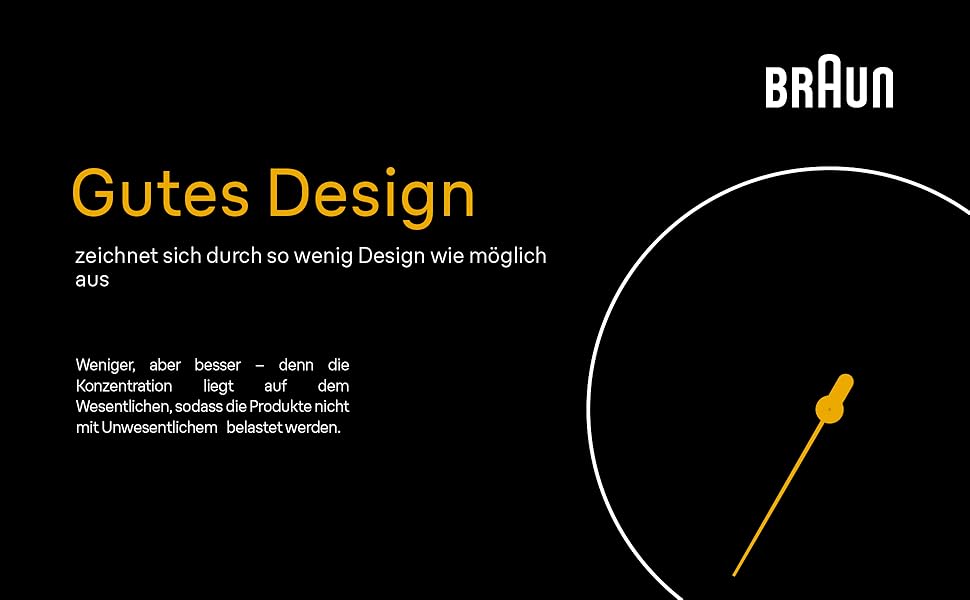 BRAUN

Gutes Design

zeichnet sich durch so wenig Design wie möglich aus

Weniger, aber besser – denn die Konzentration liegt auf dem Wesentlichen, sodass die Produkte nicht mit Unwesentlichem belastet werden.